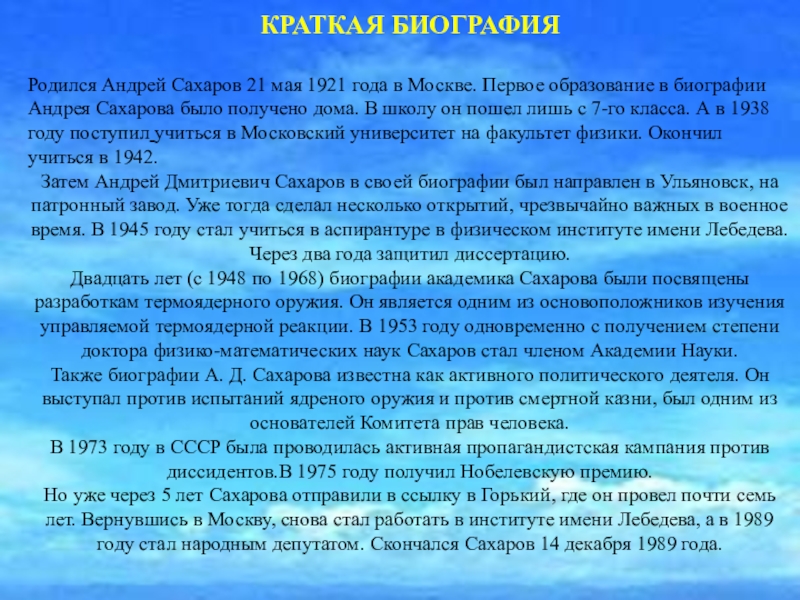 КРАТКАЯ БИОГРАФИЯ

Родился Андрей Сахаров 21 мая 1921 года в Москве. Первое образование в биографии Андрея Сахарова было получено дома. В школу он пошел лишь с 7-го класса. А в 1938 году поступил учиться в Московский университет на факультет физики. Окончил учиться в 1942.

Затем Андрей Дмитриевич Сахаров в своей биографии был направлен в Ульяновск, на патронный завод. Уже тогда сделал несколько открытий, чрезвычайно важных в военное время. В 1945 году стал учиться в аспирантуре в физическом институте имени Лебедева. Через два года защитил диссертацию.

Двадцать лет (с 1948 по 1968) биографии академика Сахарова были посвящены разработкам термоядерного оружия. Он является одним из основоположников изучения управляемой термоядерной реакции. В 1953 году одновременно с получением степени доктора физико-математических наук Сахаров стал членом Академии Науки.

Также биографии А. Д. Сахарова известна как активного политического деятеля. Он выступал против испытаний ядреного оружия и против смертной казни, был одним из основателей Комитета прав человека.

В 1973 году в СССР была проводилась активная пропагандистская кампания против диссидентов.В 1975 году получил Нобелевскую премию.

Но уже через 5 лет Сахарова отправили в ссылку в Горький, где он провел почти семь лет. Вернувшись в Москву, снова стал работать в институте имени Лебедева, а в 1989 году стал народным депутатом. Скончался Сахаров 14 декабря 1989 года.